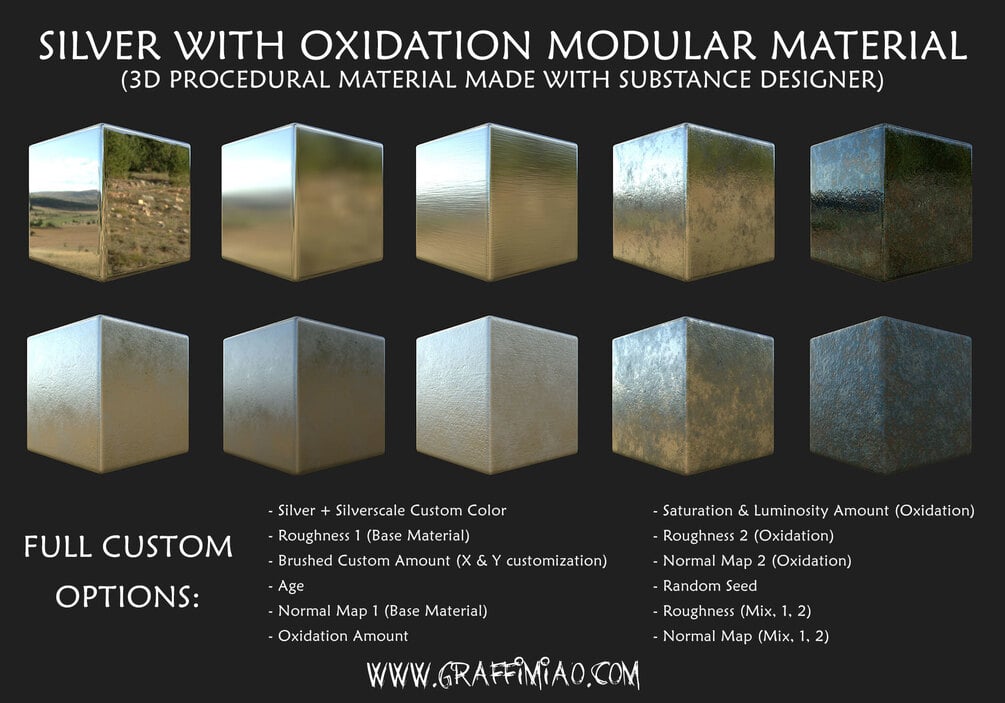 SILVER WITH OXIDATION MODULAR MATERIAL
(3D PROCEDURAL MATERIAL MADE WITH SUBSTANCE DESIGNER)

FULL CUSTOM OPTIONS:

- Silver + Silverscale Custom Color
- Roughness 1 (Base Material)
- Brushed Custom Amount (X & Y customization)
- Age
- Normal Map 1 (Base Material)
- Oxidation Amount

- Saturation & Luminosity Amount (Oxidation)
- Roughness 2 (Oxidation)
- Normal Map 2 (Oxidation)
- Random Seed
- Roughness (Mix, 1, 2)
- Normal Map (Mix, 1, 2)

WWW.GRAFFIMIAO.COM